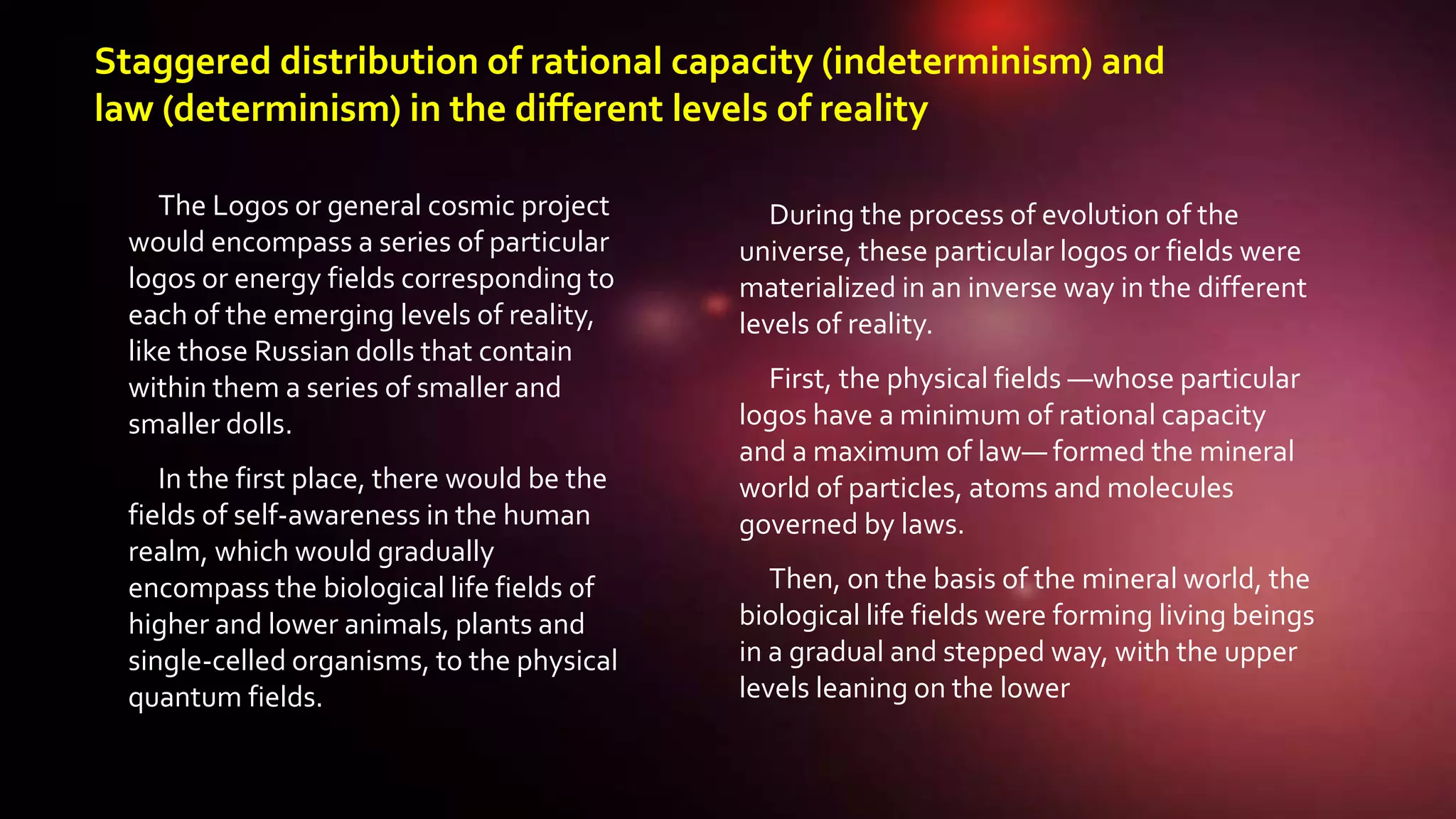 Staggered distribution of rational capacity (indeterminism) and law (determinism) in the different levels of reality

The Logos or general cosmic project would encompass a series of particular logos or energy fields corresponding to each of the emerging levels of reality, like those Russian dolls that contain within them a series of smaller and smaller dolls.

In the first place, there would be the fields of self-awareness in the human realm, which would gradually encompass the biological life fields of higher and lower animals, plants and single-celled organisms, to the physical quantum fields.

During the process of evolution of the universe, these particular logos or fields were materialized in an inverse way in the different levels of reality.

First, the physical fields —whose particular logos have a minimum of rational capacity and a maximum of law— formed the mineral world of particles, atoms and molecules governed by laws.

Then, on the basis of the mineral world, the biological life fields were forming living beings in a gradual and stepped way, with the upper levels leaning on the lower